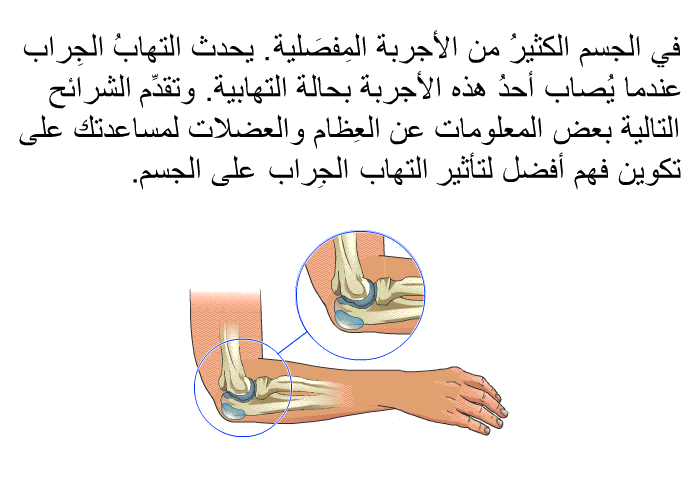 في الجسم الكثيرُ من الأجربة المِفصَلية. يحدث التهابُ الجِراب عندما يُصاب أحدُ هذه الأجربة بحالة التهابية. وتقدِّم الشرائح التالية بعض المعلومات عن العِظام والعضلات لمساعدتك على تكوين فهم أفضل لتأثير التهاب الجِراب على الجسم.